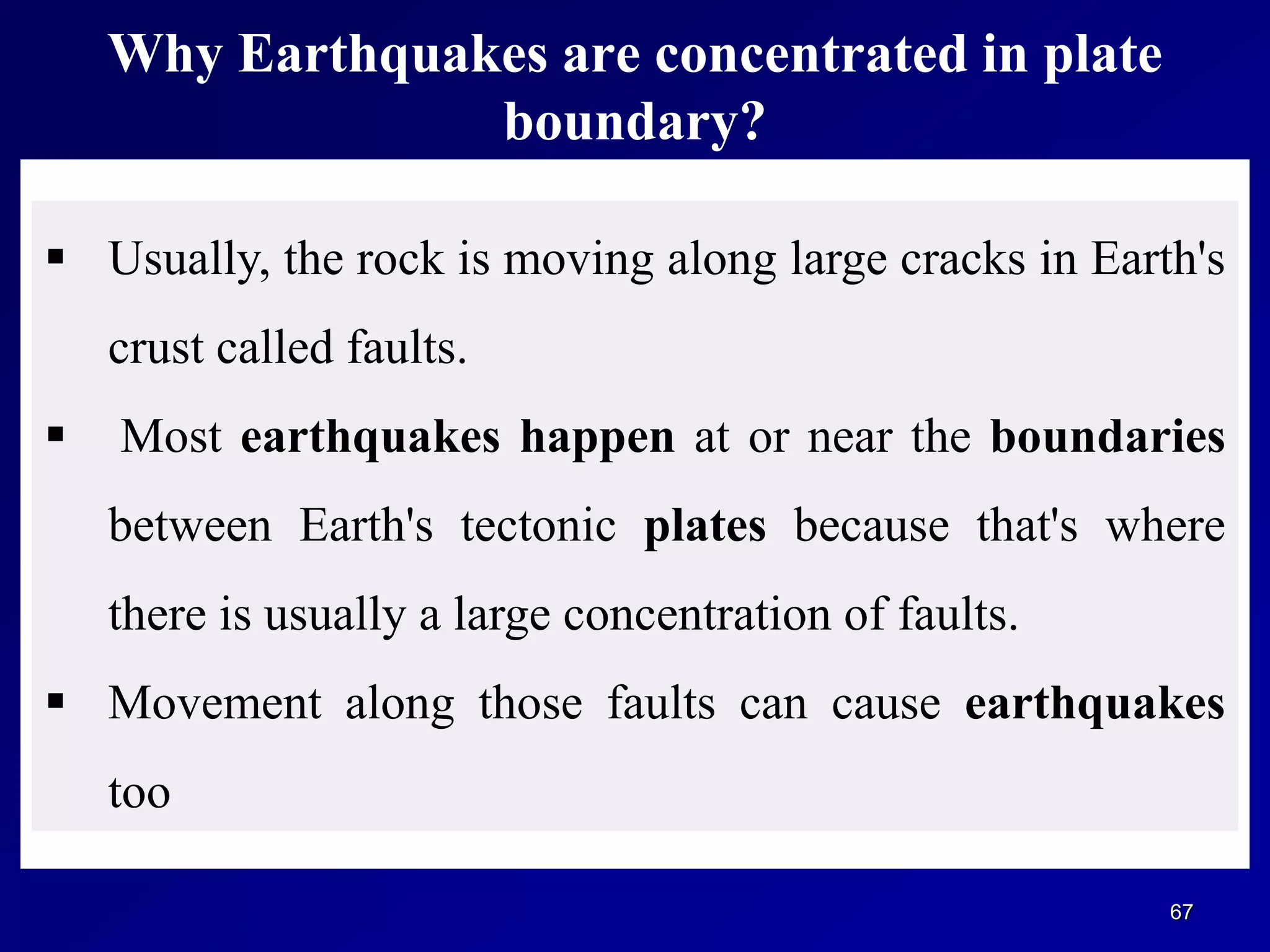 Why Earthquakes are concentrated in plate boundary?

▪ Usually, the rock is moving along large cracks in Earth's crust called faults.

▪ Most earthquakes happen at or near the boundaries between Earth's tectonic plates because that's where there is usually a large concentration of faults.

▪ Movement along those faults can cause earthquakes too

67